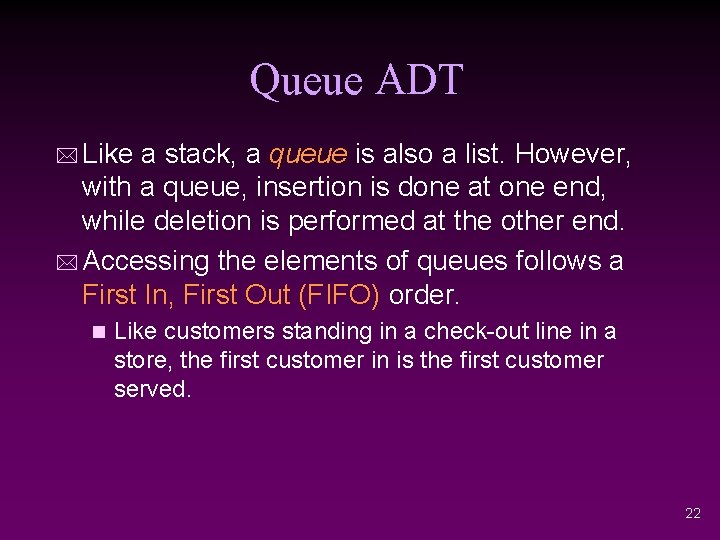 Queue ADT

Like a stack, a queue is also a list. However, with a queue, insertion is done at one end, while deletion is performed at the other end.

Accessing the elements of queues follows a First In, First Out (FIFO) order.

Like customers standing in a check-out line in a store, the first customer in is the first customer served.

22